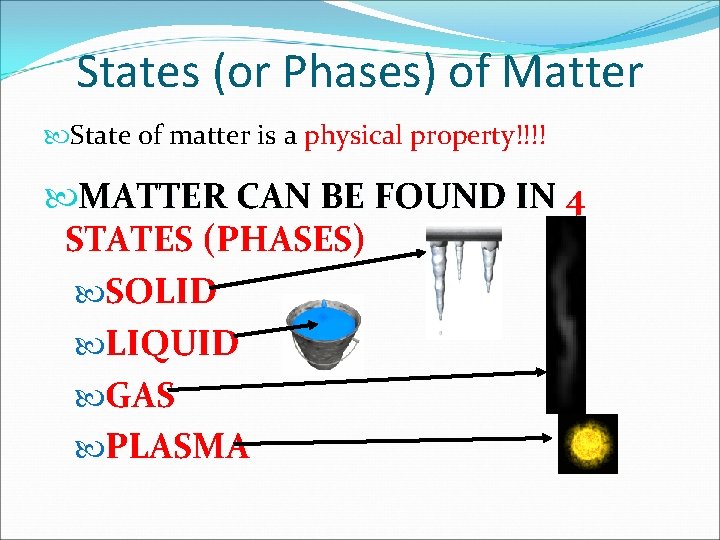 States (or Phases) of Matter

State of matter is a physical property!!!!

MATTER CAN BE FOUND IN 4 STATES (PHASES)

SOLID

LIQUID

GAS

PLASMA